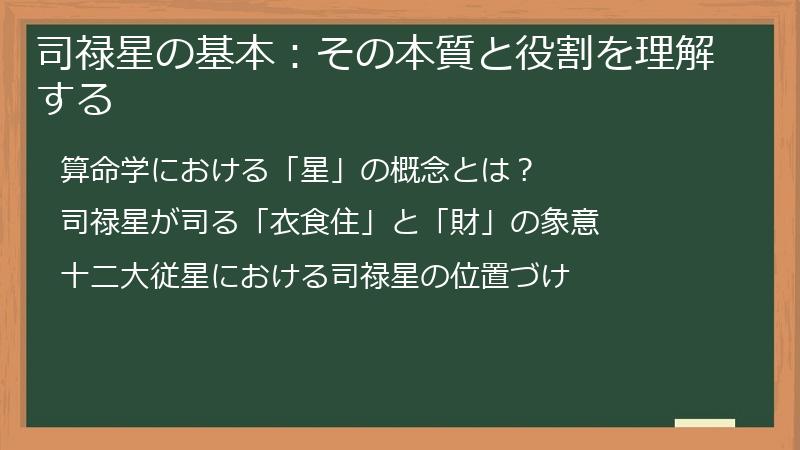 司禄星の基本：その本質と役割を理解する

算命学における「星」の概念とは？

司禄星が司る「衣食住」と「財」の象意

十二大従星における司禄星の位置づけ